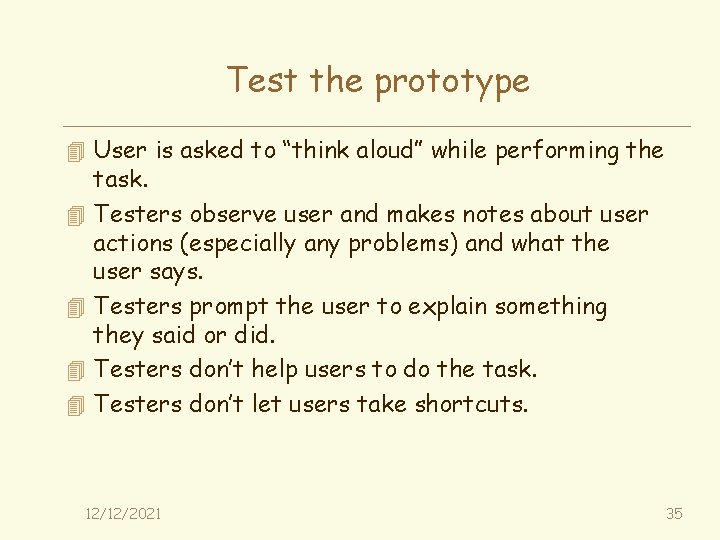 Test the prototype

User is asked to “think aloud” while performing the task.

Testers observe user and makes notes about user actions (especially any problems) and what the user says.

Testers prompt the user to explain something they said or did.

Testers don’t help users to do the task.

Testers don’t let users take shortcuts.

12/12/2021

35